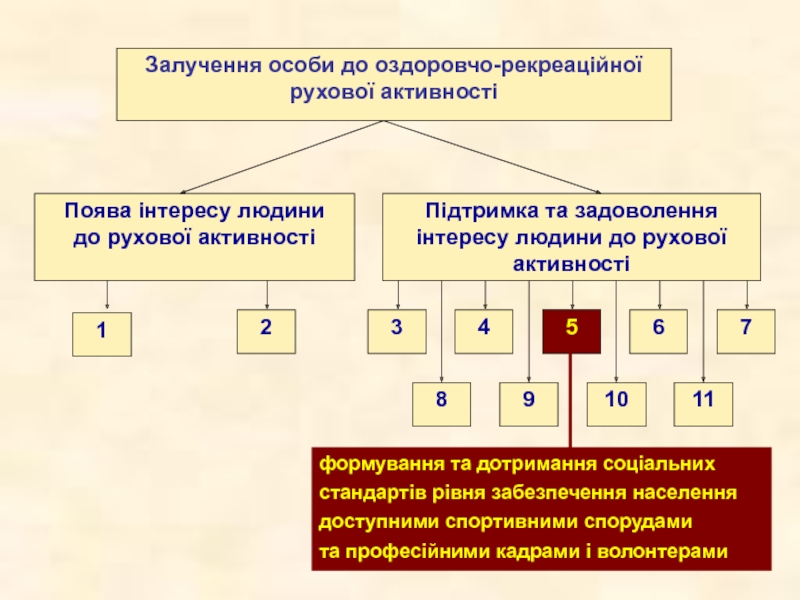 Залучення особи до оздоровчо-рекреаційної рухової активності

Поява інтересу людини до рухової активності

Підтримка та задоволення інтересу людини до рухової активності

1

2

3

4

5

6

7

8

9

10

11

формування та дотримання соціальних стандартів рівня забезпечення населення доступними спортивними спорудами та професійними кадрами і волонтерами